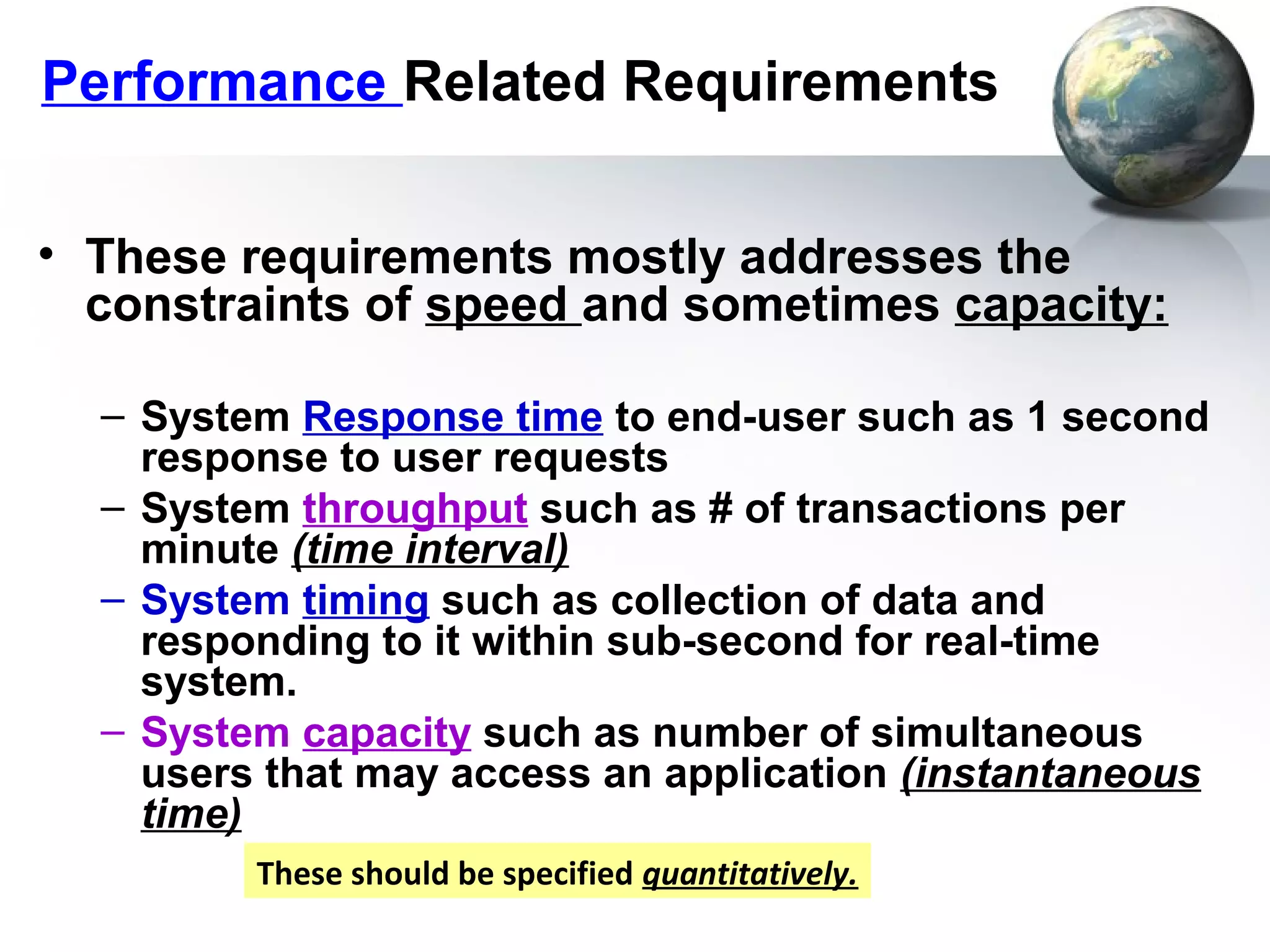 Performance Related Requirements

• These requirements mostly addresses the constraints of speed and sometimes capacity:

– System Response time to end-user such as 1 second response to user requests
– System throughput such as # of transactions per minute (time interval)
– System timing such as collection of data and responding to it within sub-second for real-time system.
– System capacity such as number of simultaneous users that may access an application (instantaneous time)

These should be specified quantitatively.